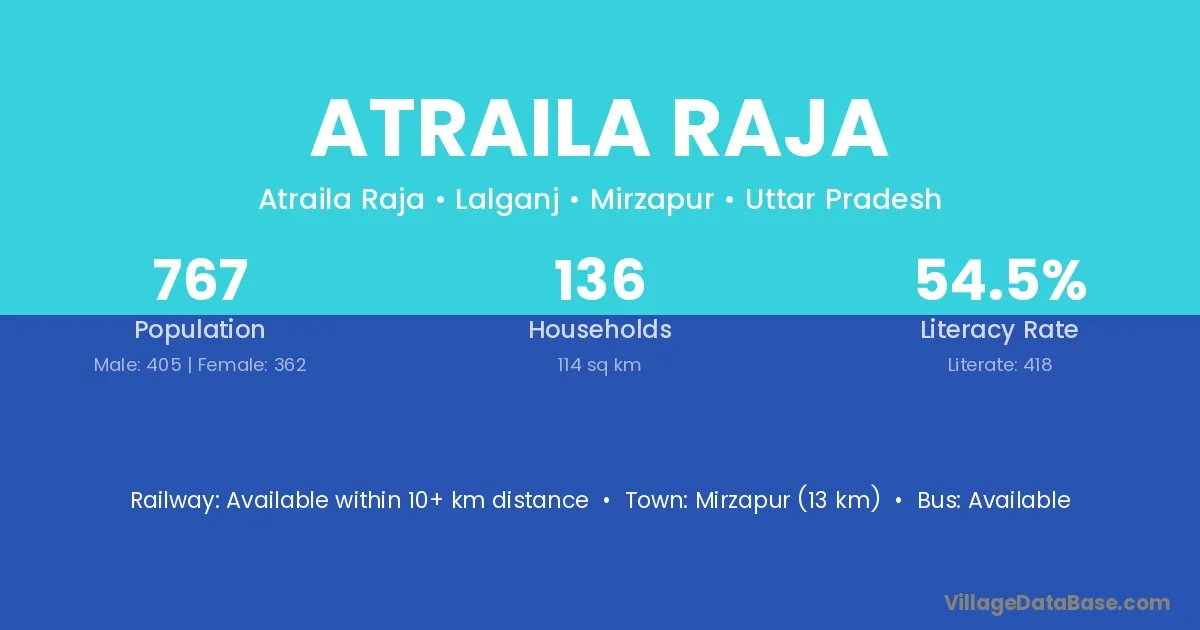 ATRAILA RAJA

Atraila Raja • Lalganj • Mirzapur • Uttar Pradesh

767
Population
Male: 405 | Female: 362

136
Households
114 sq km

54.5%
Literacy Rate
Literate: 418

Railway: Available within 10+ km distance • Town: Mirzapur (13 km) • Bus: Available

VillageDataBase.com